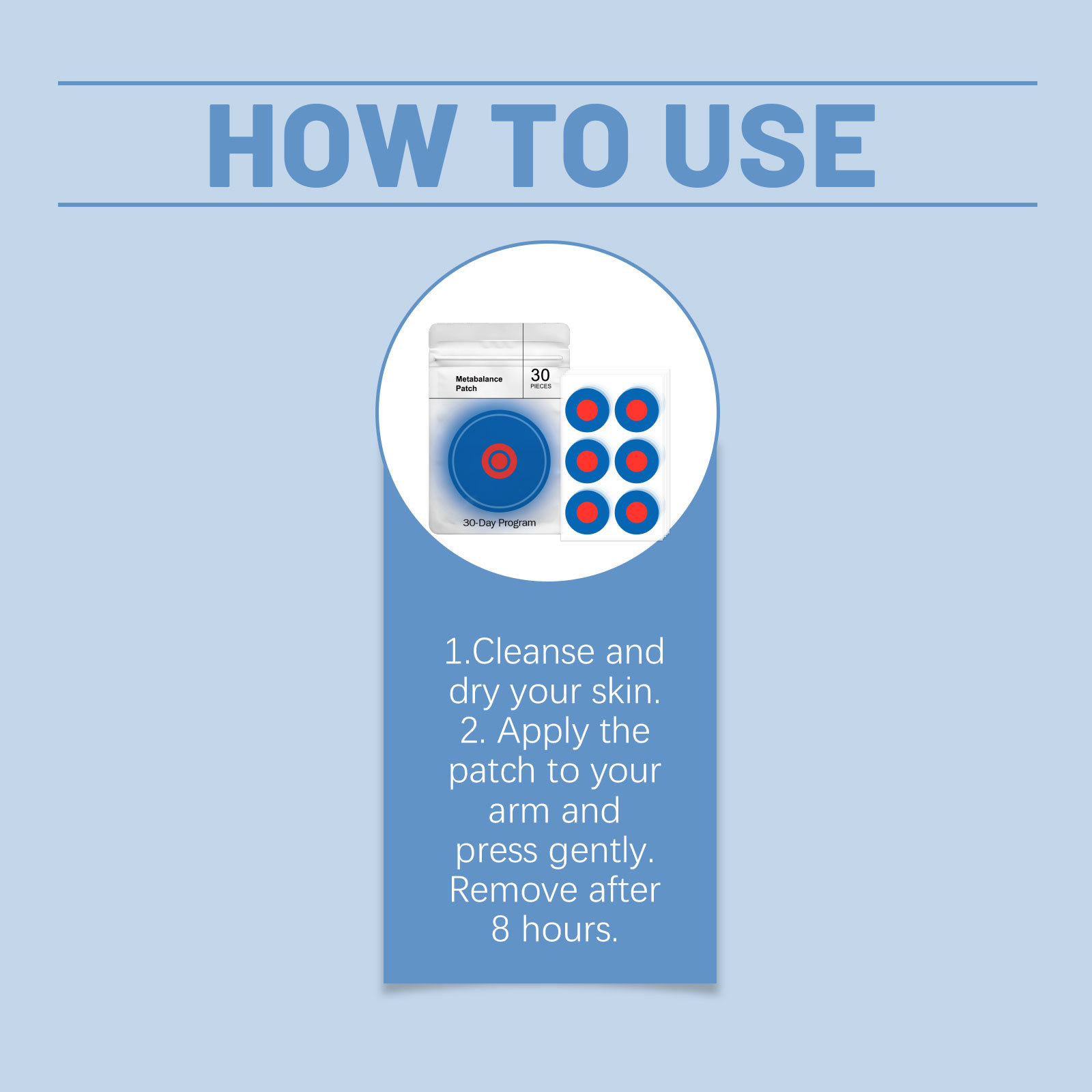 HOW TO USE

Metabalance Patch

30 PIECES

30-Day Program

1.Cleanse and dry your skin.
2. Apply the patch to your arm and press gently. Remove after 8 hours.